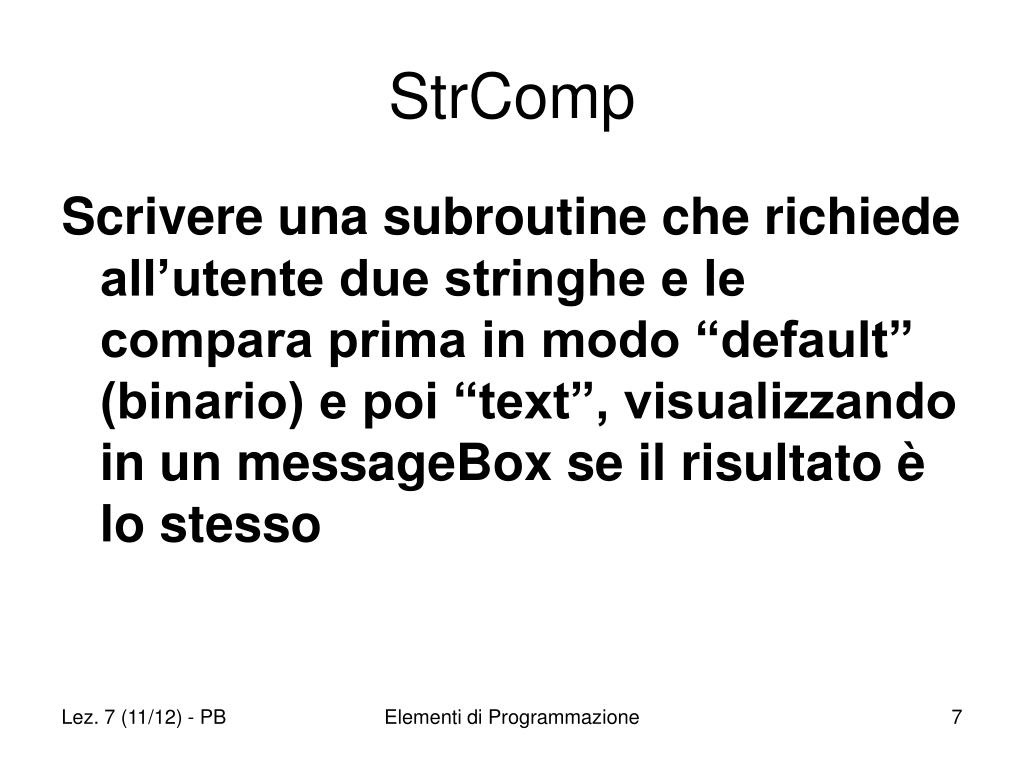 StrComp

Scrivere una subroutine che richiede all’utente due stringhe e le compara prima in modo “default” (binario) e poi “text”, visualizzando in un messageBox se il risultato è lo stesso

Lez. 7 (11/12) - PB

Elementi di Programmazione

7